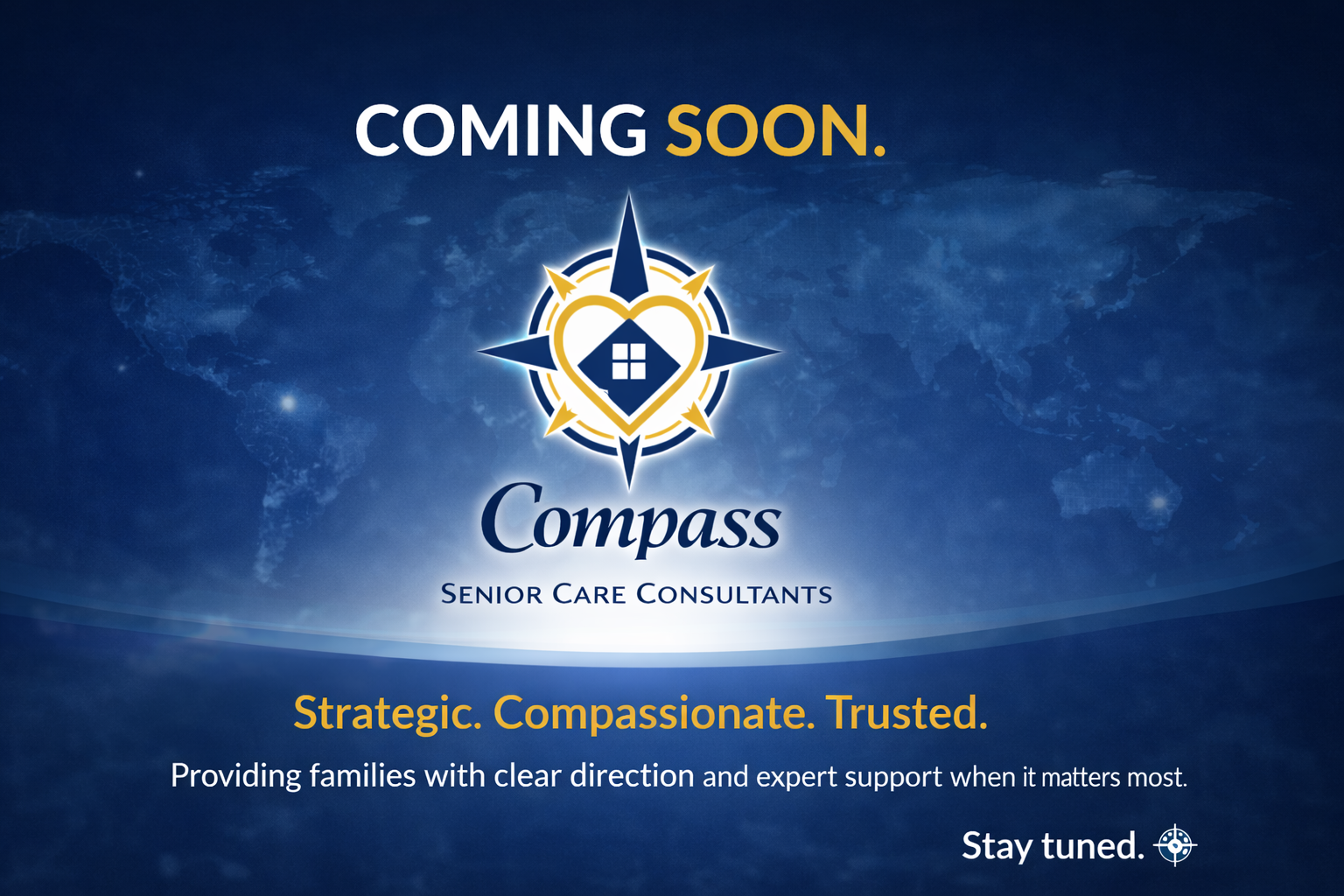 COMING SOON.

Compass

SENIOR CARE CONSULTANTS

Strategic. Compassionate. Trusted.

Providing families with clear direction and expert support when it matters most.

Stay tuned.